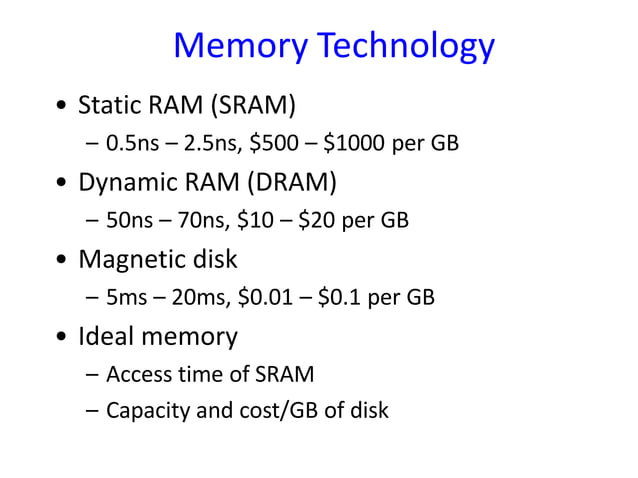 Memory Technology

• Static RAM (SRAM)
– 0.5ns – 2.5ns, \$500 – \$1000 per GB

• Dynamic RAM (DRAM)
– 50ns – 70ns, \$10 – \$20 per GB

• Magnetic disk
– 5ms – 20ms, \$0.01 – \$0.1 per GB

• Ideal memory
– Access time of SRAM
– Capacity and cost/GB of disk